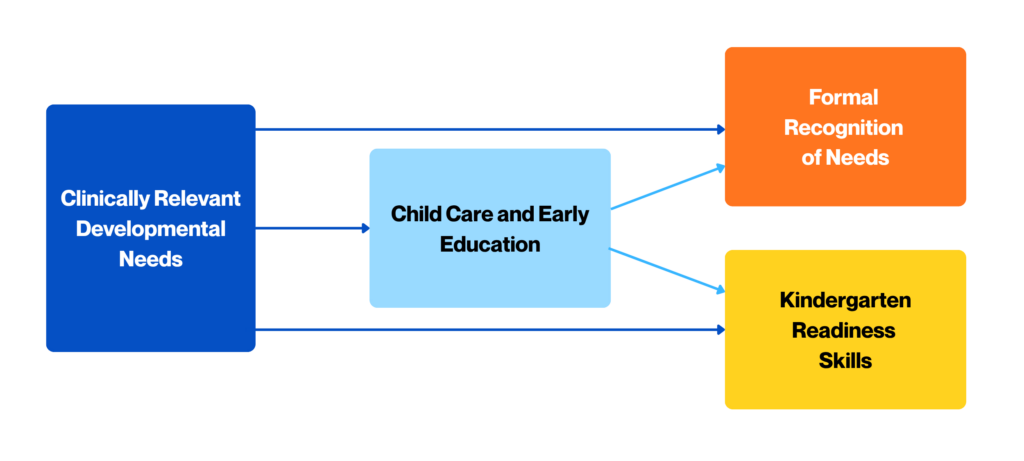 Clinically Relevant Developmental Needs

Child Care and Early Education

Formal Recognition of Needs

Kindergarten Readiness Skills